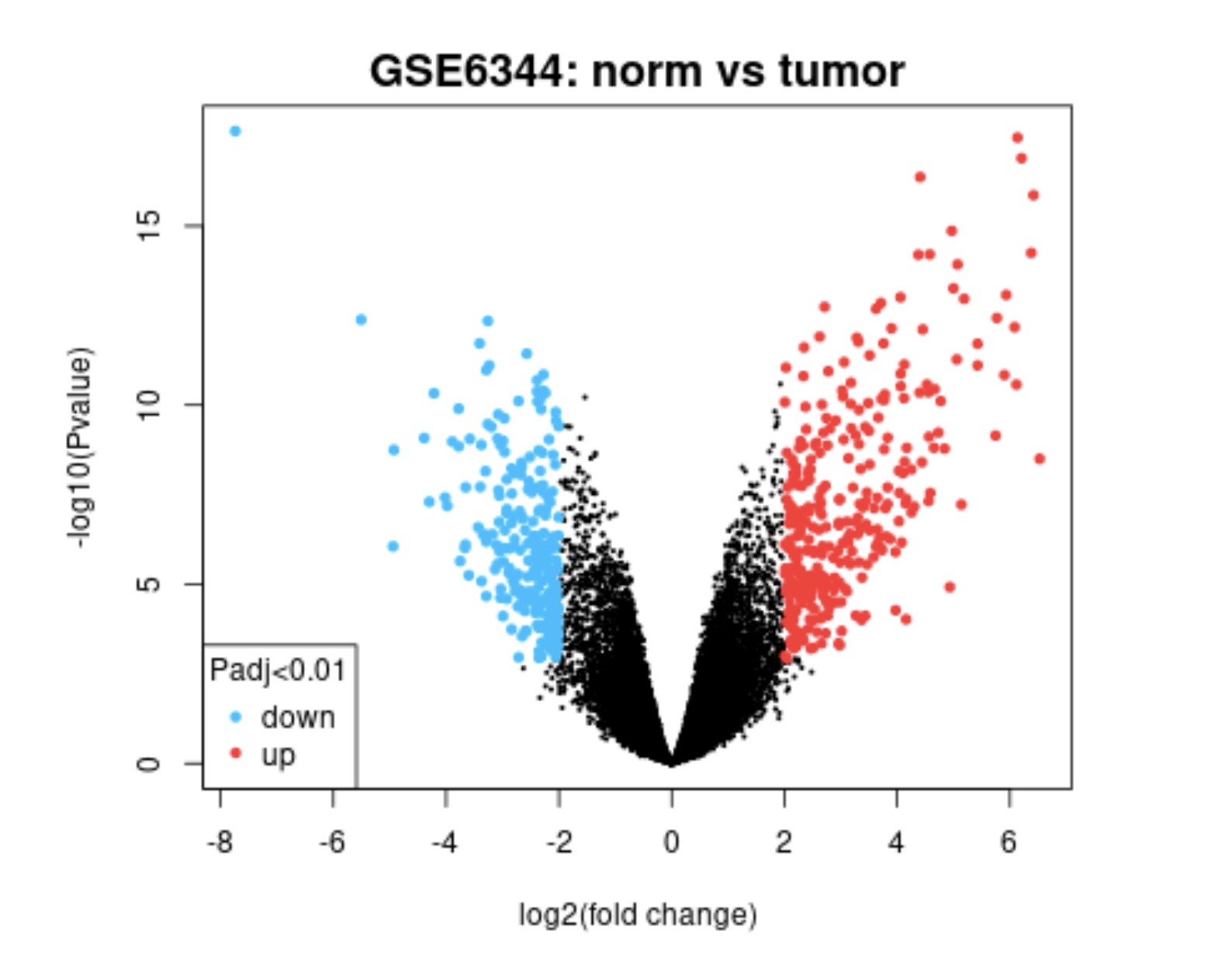 GSE6344: norm vs tumor

-log10(Pvalue)

15
10
5
0

Padj<0.01
down
up

-8 -6 -4 -2 0 2 4 6

log2(fold change)